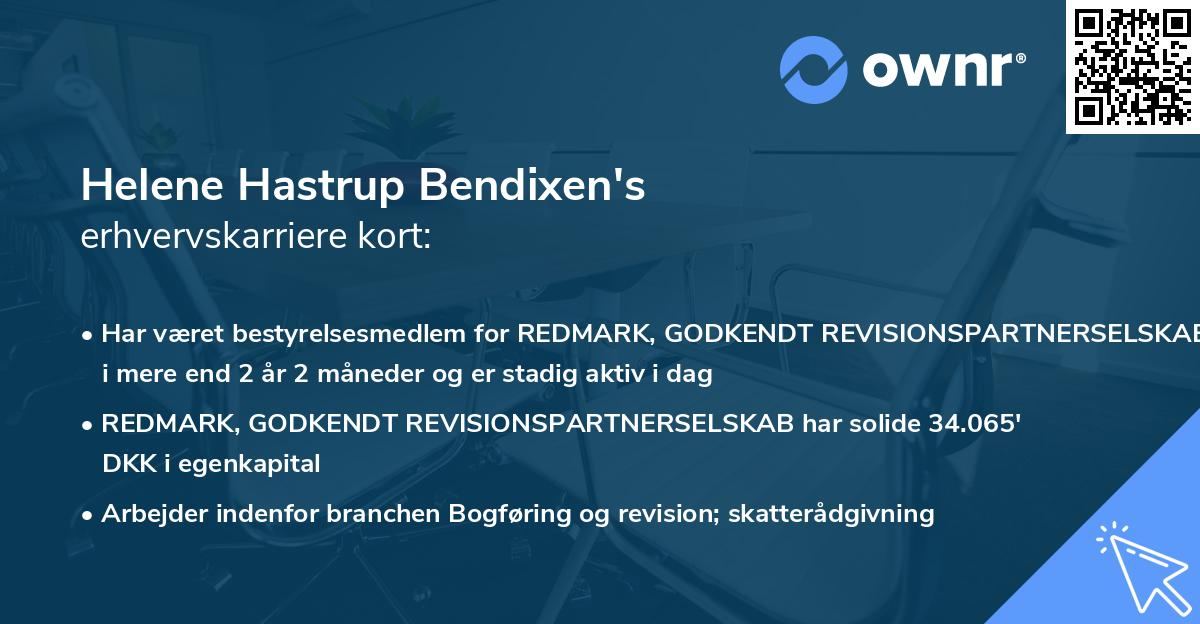 ownr®

Helene Hastrup Bendixen's
erhvervskarriere kort:

• Har været bestyrelsesmedlem for REDMARK, GODKENDT REVISIONSPARTNERSELSKAB i mere end 2 år 2 måneder og er stadig aktiv i dag

• REDMARK, GODKENDT REVISIONSPARTNERSELSKAB har solide 34.065' DKK i egenkapital

• Arbejder indenfor branchen Bogføring og revision; skatterådgivning